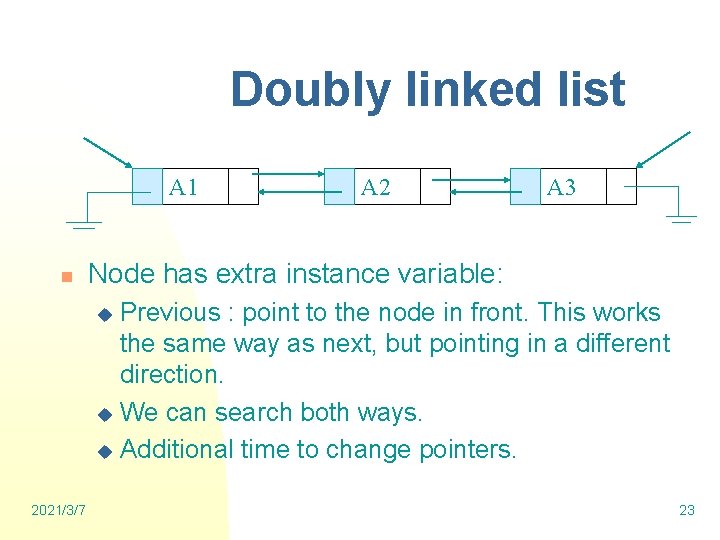 Doubly linked list

A1

A2

A3

Node has extra instance variable:

Previous : point to the node in front. This works the same way as next, but pointing in a different direction.

We can search both ways.

Additional time to change pointers.

2021/3/7

23